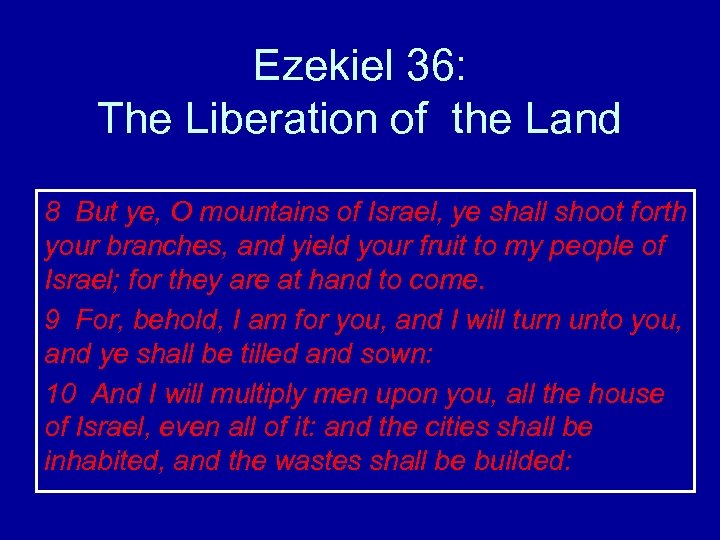 Ezekiel 36:
The Liberation of the Land

8 But ye, O mountains of Israel, ye shall shoot forth your branches, and yield your fruit to my people of Israel; for they are at hand to come.

9 For, behold, I am for you, and I will turn unto you, and ye shall be tilled and sown:

10 And I will multiply men upon you, all the house of Israel, even all of it: and the cities shall be inhabited, and the wastes shall be builded: